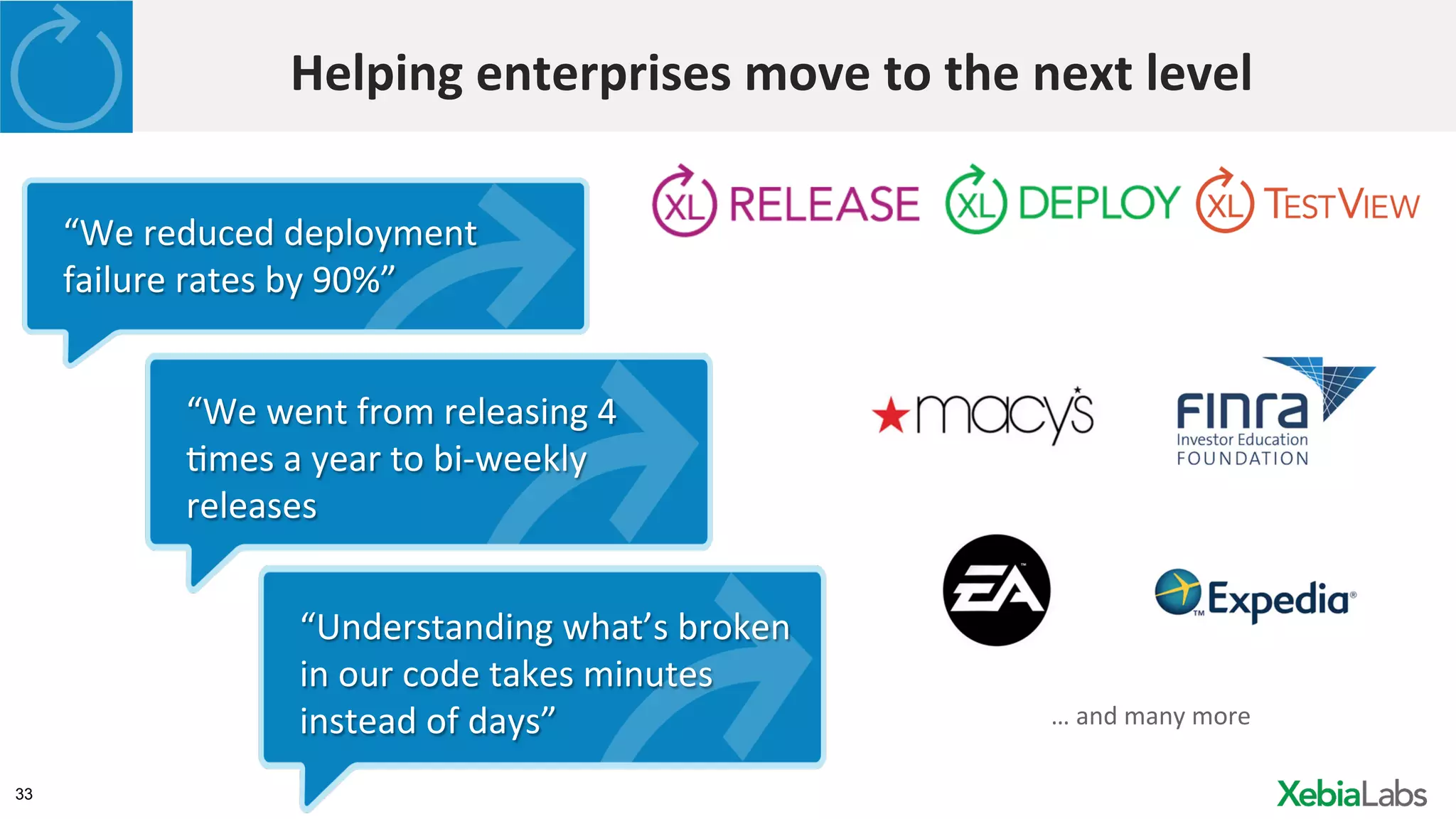 Helping enterprises move to the next level

“We reduced deployment failure rates by 90%”

“We went from releasing 4 times a year to bi-weekly releases

“Understanding what’s broken in our code takes minutes instead of days”

XL RELEASE XL DEPLOY XL TESTVIEW

macy's

FINRA Investor Education FOUNDATION

EA

Expedia

… and many more

33

XebiaLabs